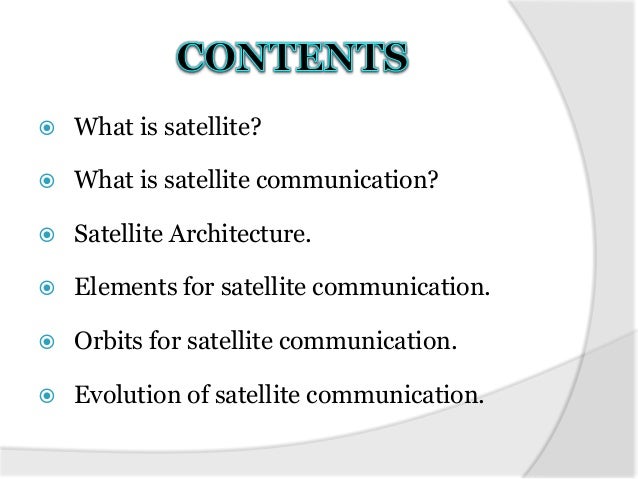 CONTENTS

What is satellite?

What is satellite communication?

Satellite Architecture.

Elements for satellite communication.

Orbits for satellite communication.

Evolution of satellite communication.